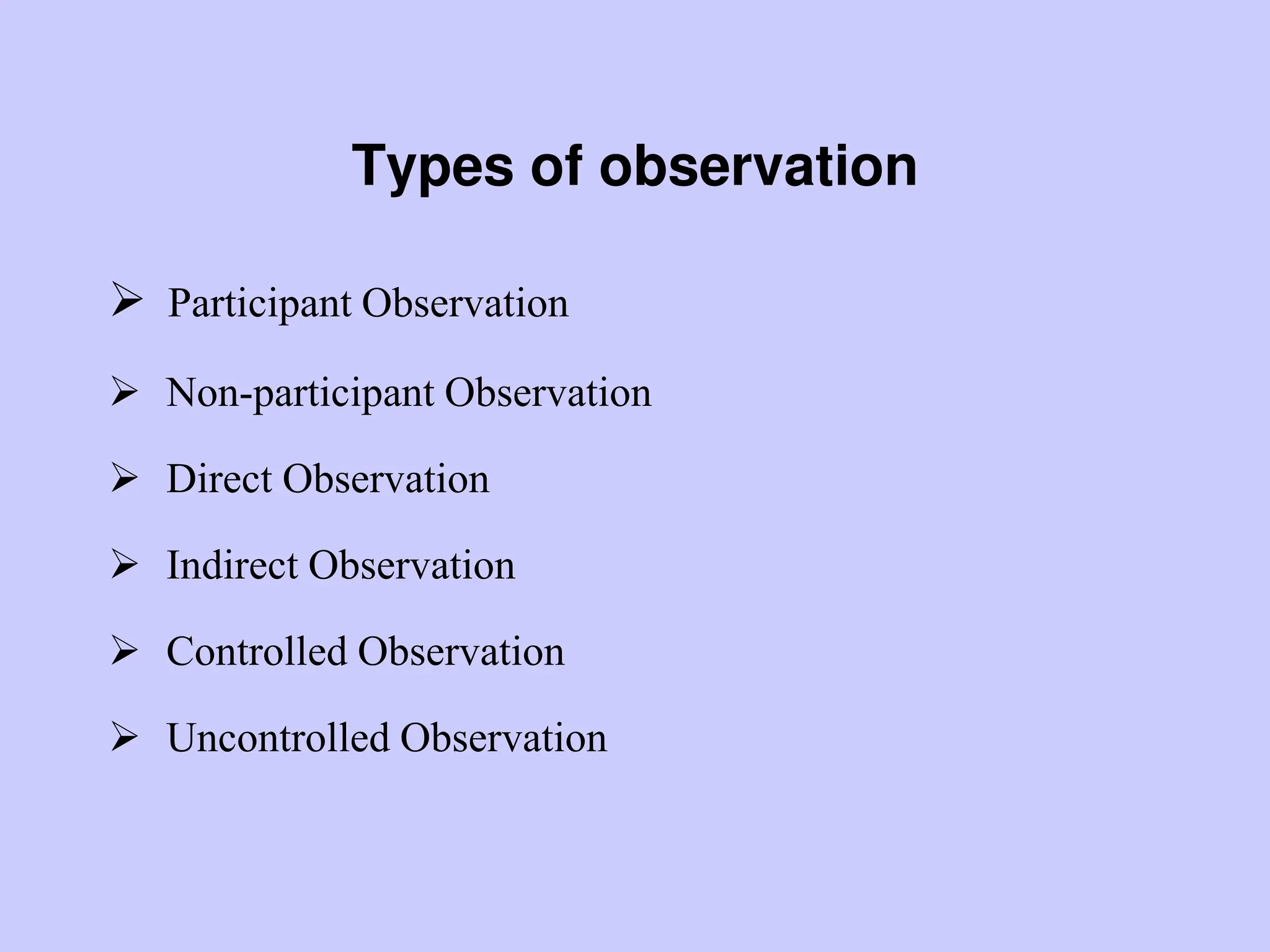 Types of observation

➢ Participant Observation

➢ Non-participant Observation

➢ Direct Observation

➢ Indirect Observation

➢ Controlled Observation

➢ Uncontrolled Observation